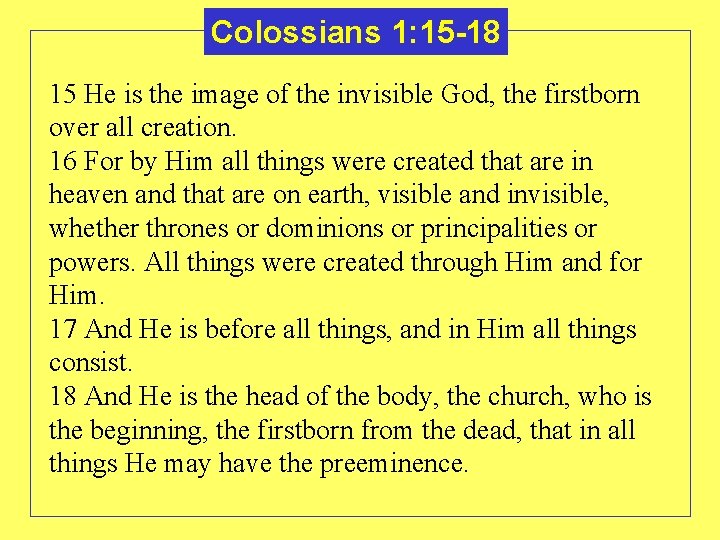 Colossians 1:15-18

15 He is the image of the invisible God, the firstborn over all creation.
16 For by Him all things were created that are in heaven and that are on earth, visible and invisible, whether thrones or dominions or principalities or powers. All things were created through Him and for Him.
17 And He is before all things, and in Him all things consist.
18 And He is the head of the body, the church, who is the beginning, the firstborn from the dead, that in all things He may have the preeminence.